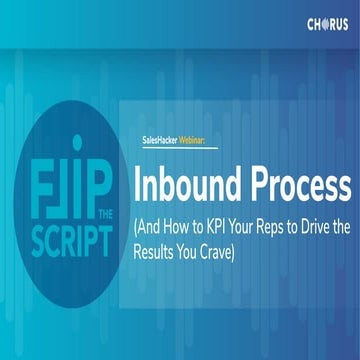 CHORUS

FLIP THE SCRIPT

SalesHacker Webinar:

Inbound Process

(And How to KPI Your Reps to Drive the Results You Crave)